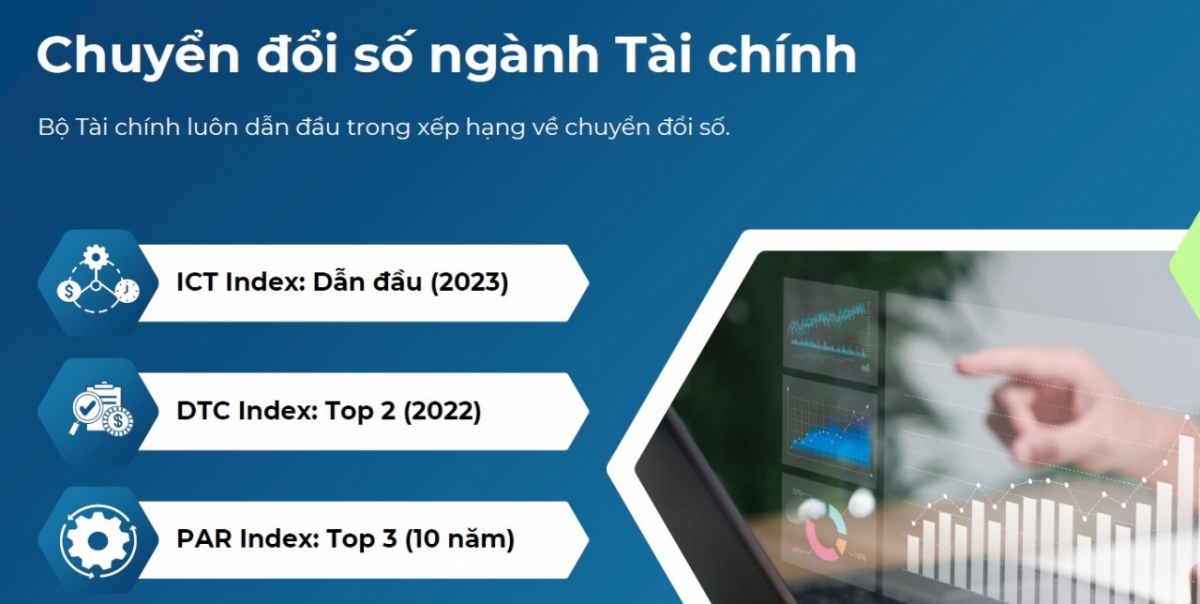 Chuyển đổi số ngành Tài chính

Bộ Tài chính luôn dẫn đầu trong xếp hạng về chuyển đổi số.

ICT Index: Dẫn đầu (2023)

DTC Index: Top 2 (2022)

PAR Index: Top 3 (10 năm)